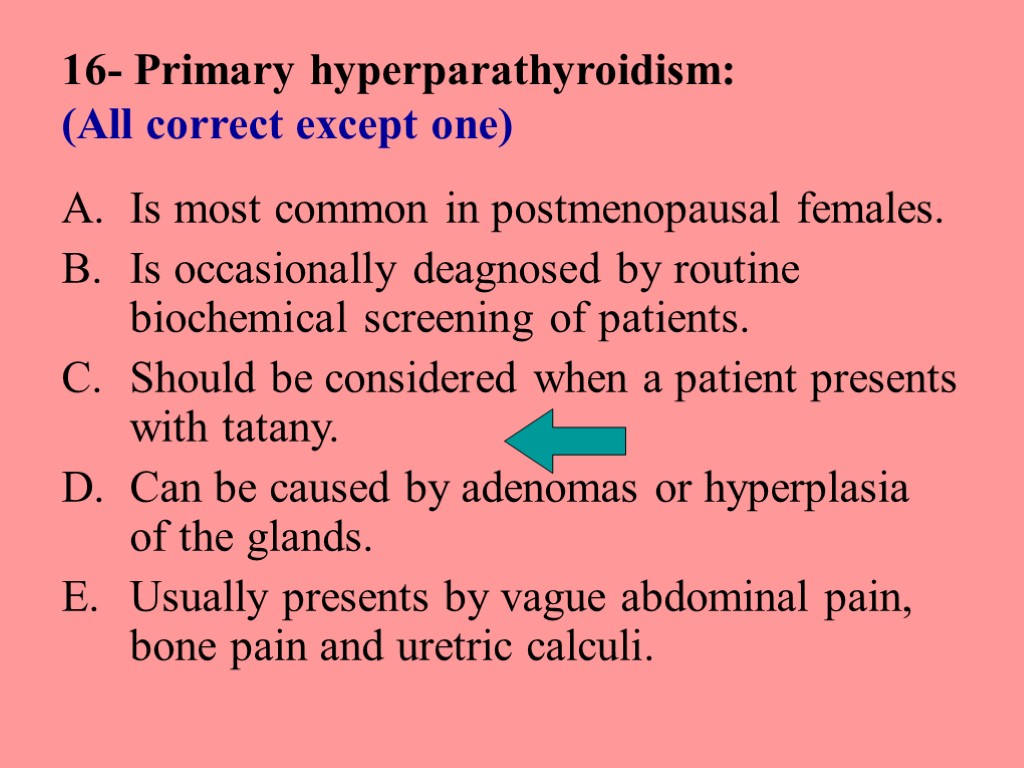 16- Primary hyperparathyroidism:
(All correct except one)

A. Is most common in postmenopausal females.
B. Is occasionally deagnosed by routine biochemical screening of patients.
C. Should be considered when a patient presents with tatany.
D. Can be caused by adenomas or hyperplasia of the glands.
E. Usually presents by vague abdominal pain, bone pain and uretric calculi.